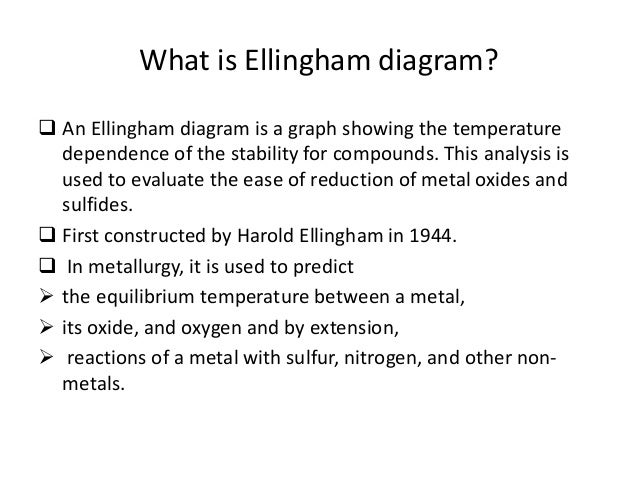 What is Ellingham diagram?

❑ An Ellingham diagram is a graph showing the temperature dependence of the stability for compounds. This analysis is used to evaluate the ease of reduction of metal oxides and sulfides.

❑ First constructed by Harold Ellingham in 1944.

❑ In metallurgy, it is used to predict

➢ the equilibrium temperature between a metal,

➢ its oxide, and oxygen and by extension,

➢ reactions of a metal with sulfur, nitrogen, and other non-metals.